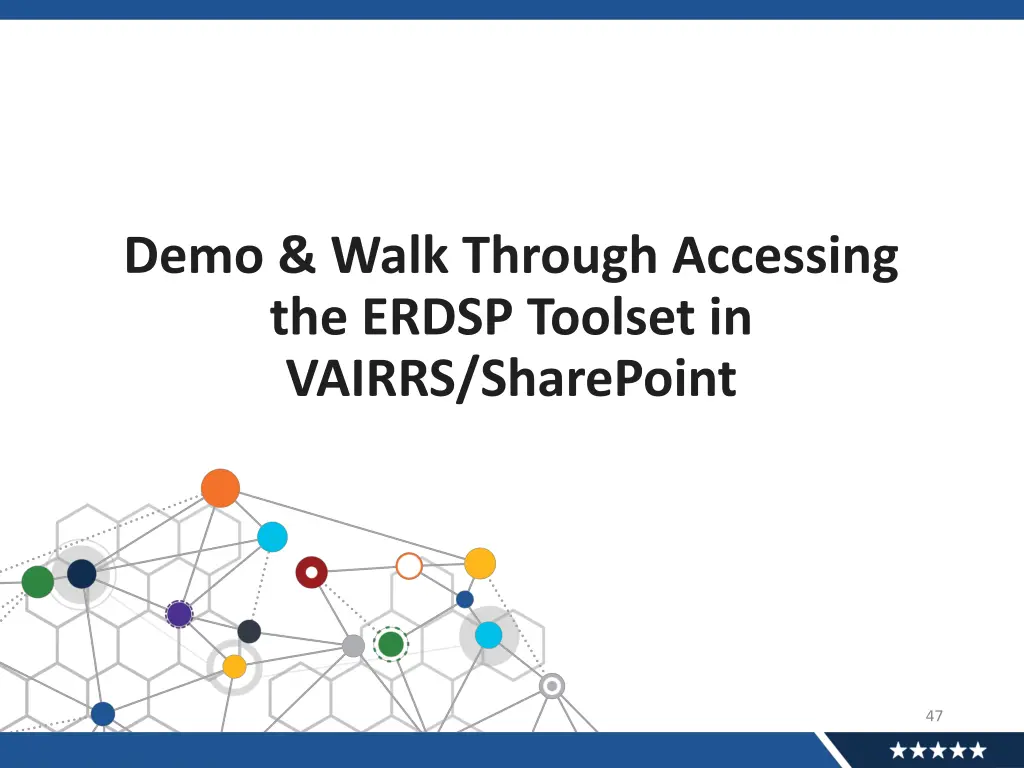 Demo & Walk Through Accessing the ERDSP Toolset in VAIRRS/SharePoint

47